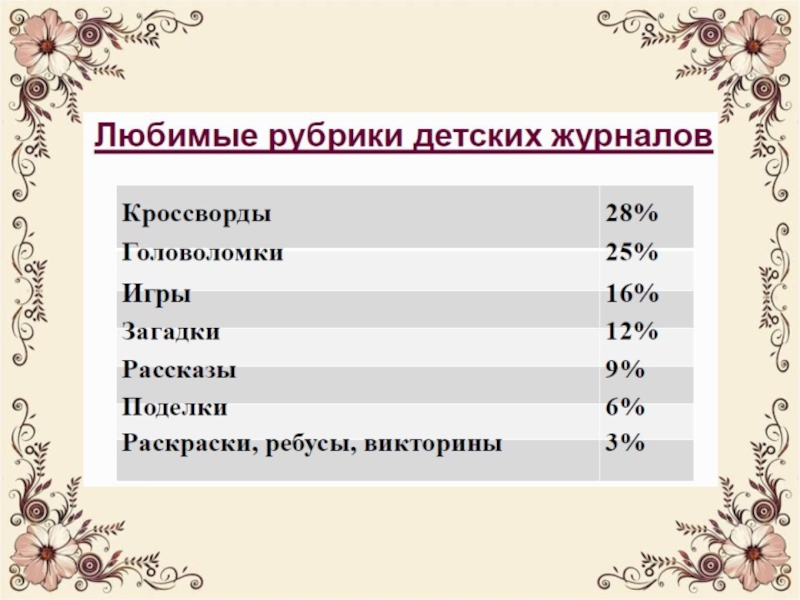 Любимые рубрики детских журналов

| | |
|---|---|
| Кроссворды | 28% |
| Головоломки | 25% |
| Игры | 16% |
| Загадки | 12% |
| Рассказы | 9% |
| Поделки | 6% |
| Раскраски, ребусы, викторины | 3% |